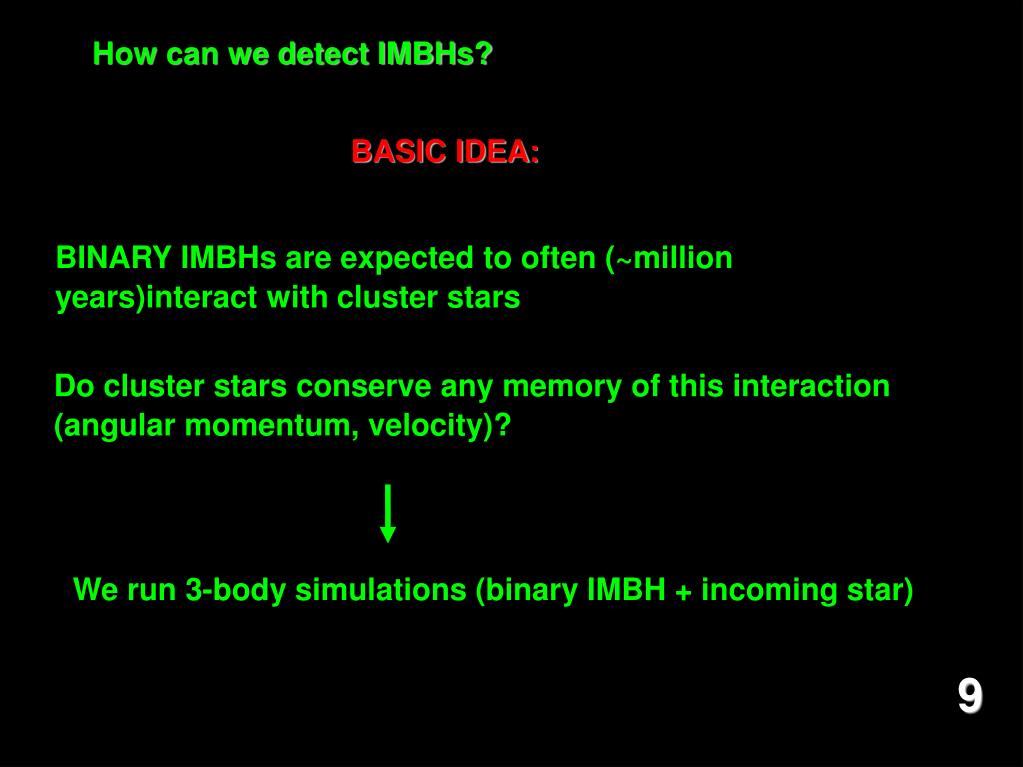 How can we detect IMBHs?

BASIC IDEA:

BINARY IMBHs are expected to often (~million years)interact with cluster stars

Do cluster stars conserve any memory of this interaction (angular momentum, velocity)?

We run 3-body simulations (binary IMBH + incoming star)

9